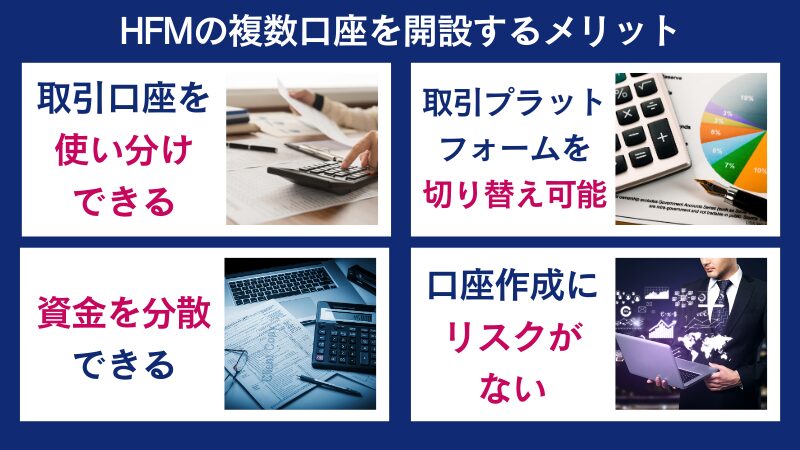 HFMの複数口座を開設するメリット

取引口座を使い分けできる

取引プラットフォームを切り替え可能

資金を分散できる

口座作成にリスクがない